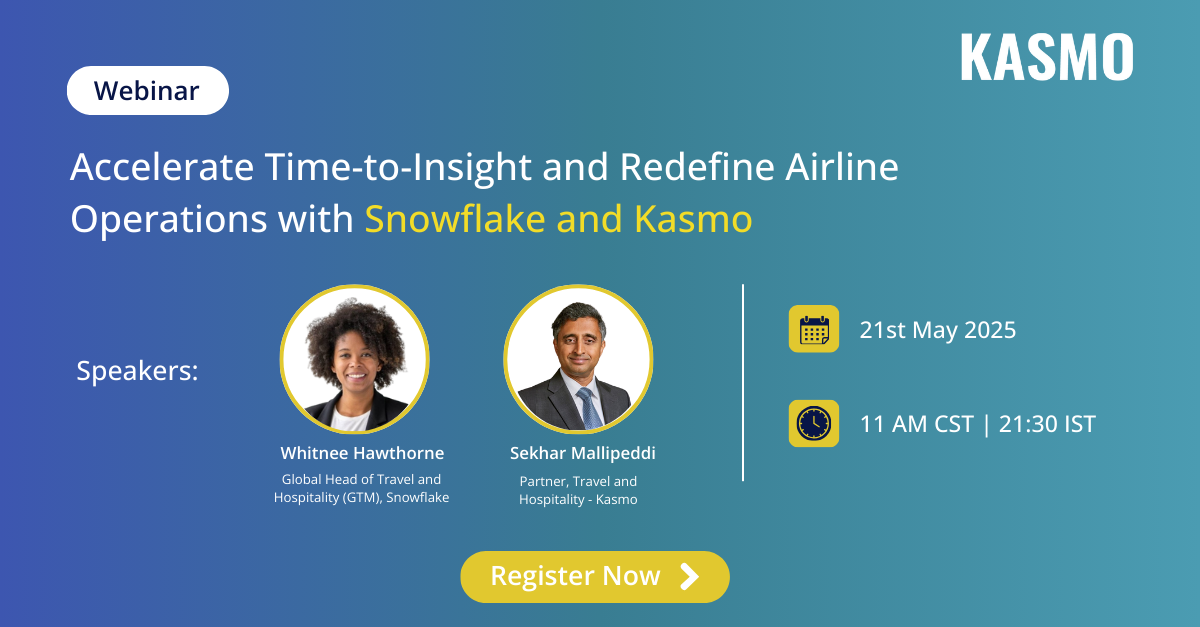 KASMO

Webinar

Accelerate Time-to-Insight and Redefine Airline Operations with Snowflake and Kasmo

Speakers:

Whitnee Hawthorne
Global Head of Travel and Hospitality (GTM), Snowflake

Sekhar Mallipeddi
Partner, Travel and Hospitality - Kasmo

21st May 2025

11 AM CST | 21:30 IST

Register Now